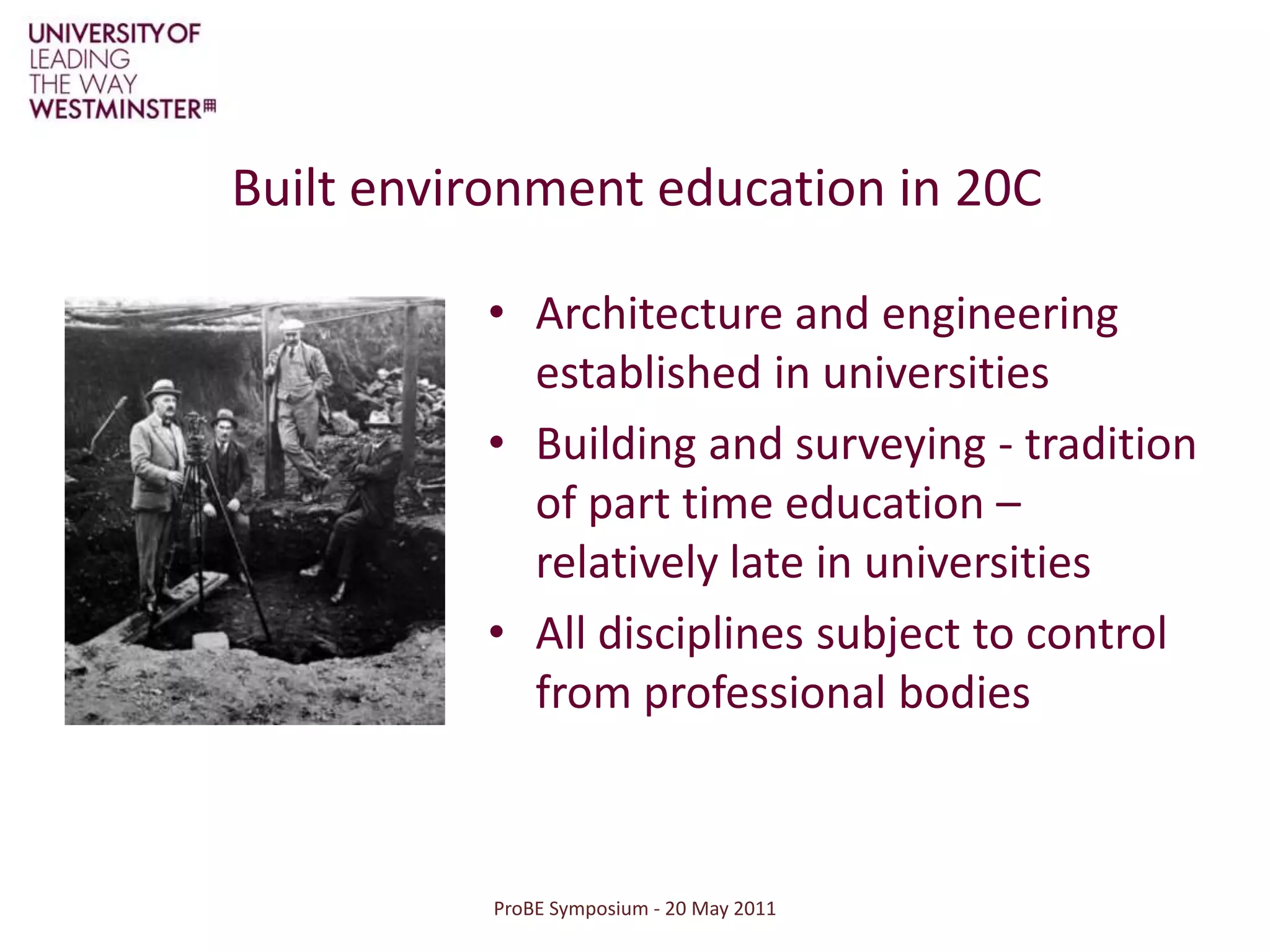 UNIVERSITY OF
LEADING
THE WAY
WESTMINSTER

Built environment education in 20C

• Architecture and engineering established in universities
• Building and surveying - tradition of part time education – relatively late in universities
• All disciplines subject to control from professional bodies

ProBE Symposium - 20 May 2011